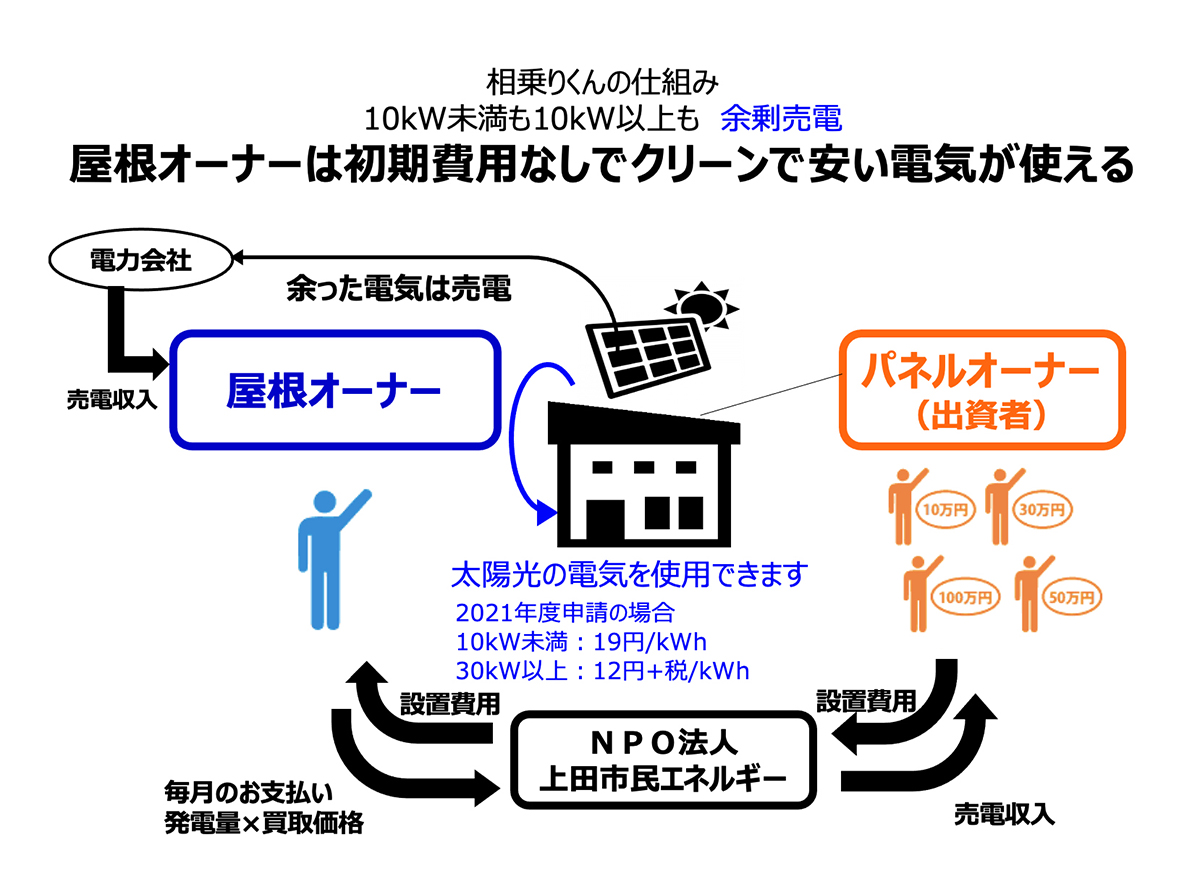 相乗りくんの仕組み
10kW未満も10kW以上も 余剰売電
屋根オーナーは初期費用なしでクリーンで安い電気が使える

電力会社

余った電気は売電

売電収入

屋根オーナー

パネルオーナー
（出資者）

10万円
30万円
100万円
50万円

太陽光の電気を使用できます
2021年度申請の場合
10kW未満：19円/kWh
30kW以上：12円+税/kWh

設置費用
設置費用

NPO法人
上田市民エネルギー

毎月のお支払い
発電量×買取価格

売電収入